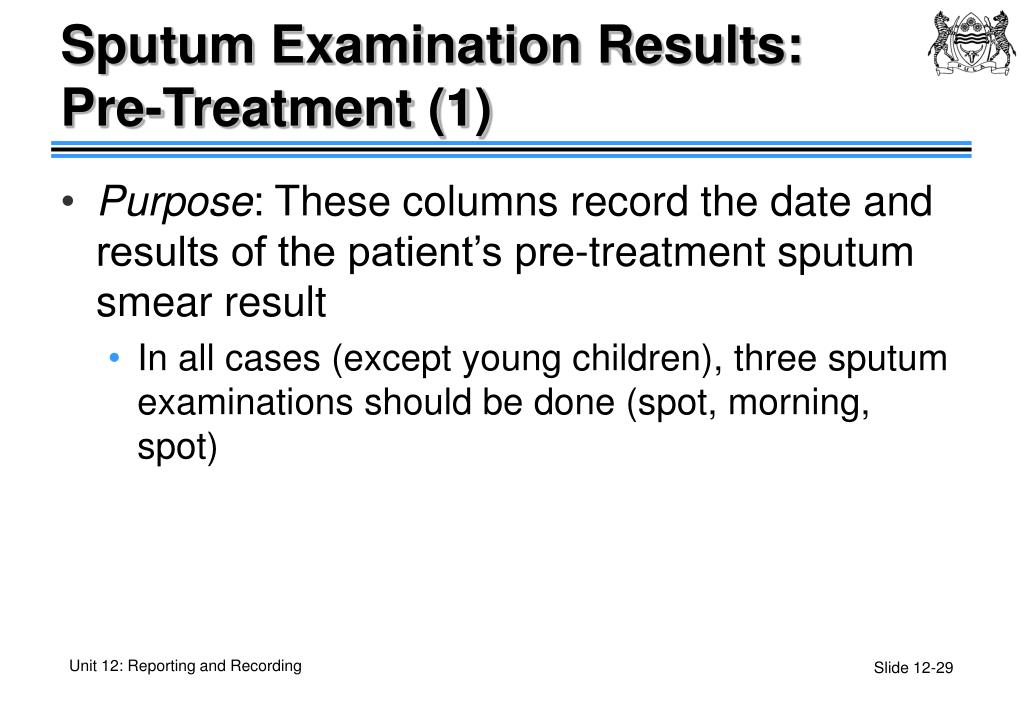 Sputum Examination Results: Pre-Treatment (1)

• Purpose: These columns record the date and results of the patient's pre-treatment sputum smear result

• In all cases (except young children), three sputum examinations should be done (spot, morning, spot)

Unit 12: Reporting and Recording

Slide 12-29